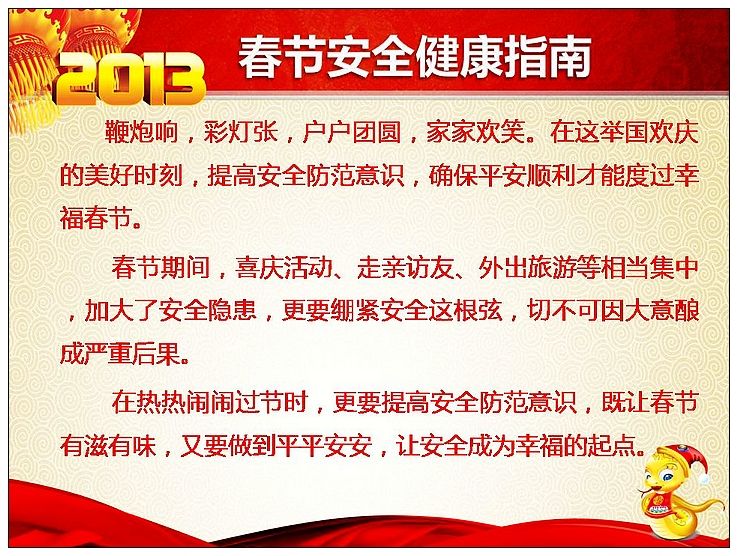 2013 春节安全健康指南

鞭炮响，彩灯张，户户团圆，家家欢笑。在这举国欢庆的美好时刻，提高安全防范意识，确保平安顺利才能度过幸福春节。

春节期间，喜庆活动、走亲访友、外出旅游等相当集中，加大了安全隐患，更要绷紧安全这根弦，切不可因大意酿成严重后果。

在热热闹闹过节时，更要提高安全防范意识，既让春节有滋有味，又要做到平平安安，让安全成为幸福的起点。